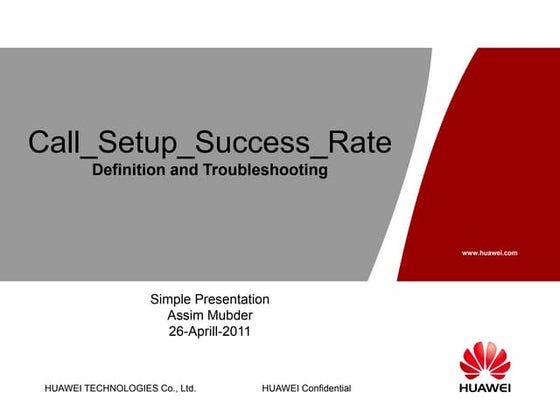 Call_Setup_Success_Rate
Definition and Troubleshooting

www.huawei.com

Simple Presentation
Assim Mubder
26-Aprill-2011

HUAWEI TECHNOLOGIES Co., Ltd.

HUAWEI Confidential

HUAWEI